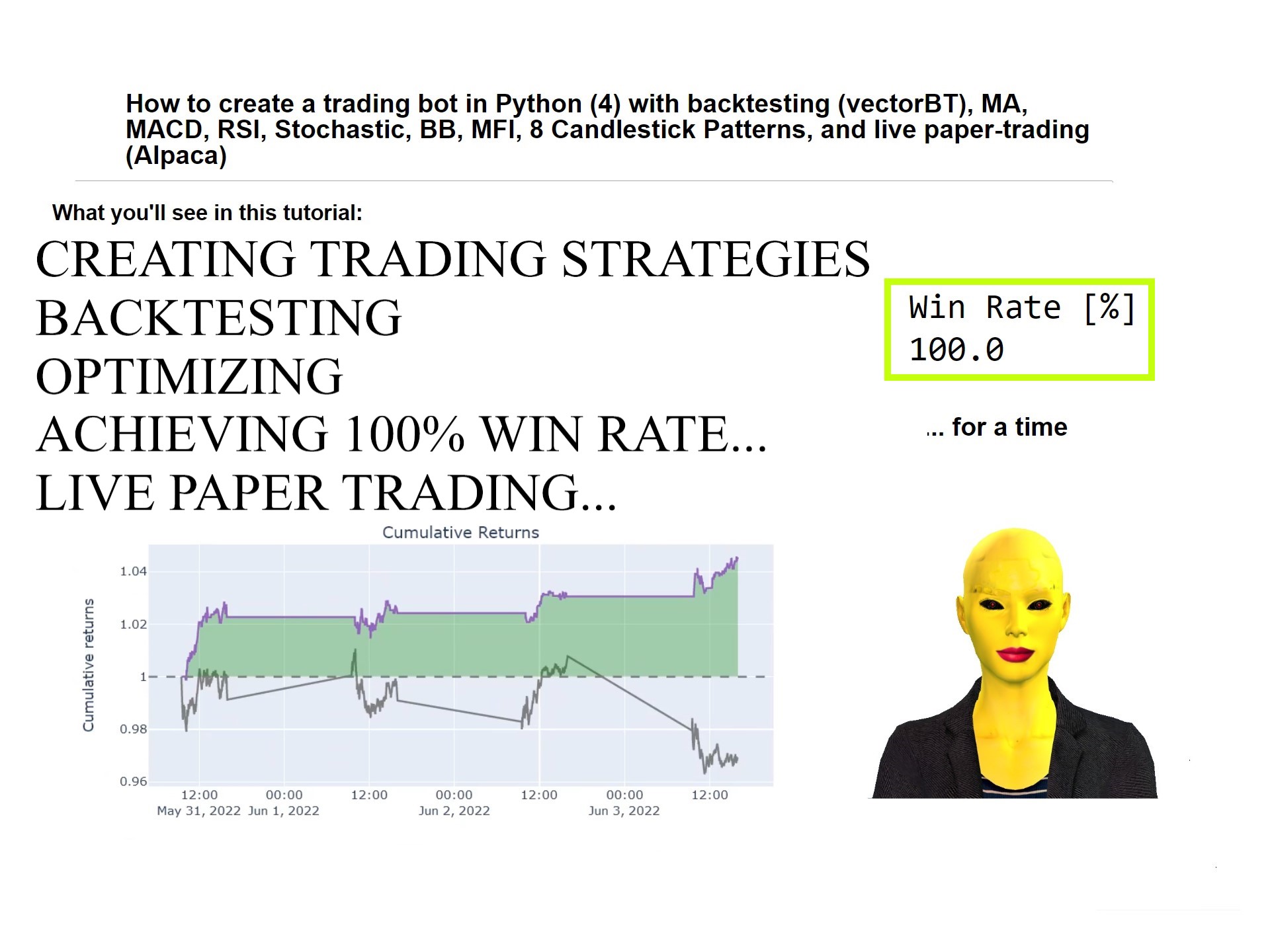 How to create a trading bot in Python (4) with backtesting (vectorBT), MA, MACD, RSI, Stochastic, BB, MFI, 8 Candlestick Patterns, and live paper-trading (Alpaca)

What you'll see in this tutorial:

CREATING TRADING STRATEGIES
BACKTESTING
OPTIMIZING
ACHIEVING 100% WIN RATE...
LIVE PAPER TRADING...

Win Rate [%]
100.0

... for a time

Cumulative Returns

Cumulative returns

1.04
1.02
1
0.98
0.96

12:00
May 31, 2022
00:00
Jun 1, 2022
12:00
00:00
Jun 2, 2022
12:00
00:00
Jun 3, 2022
12:00